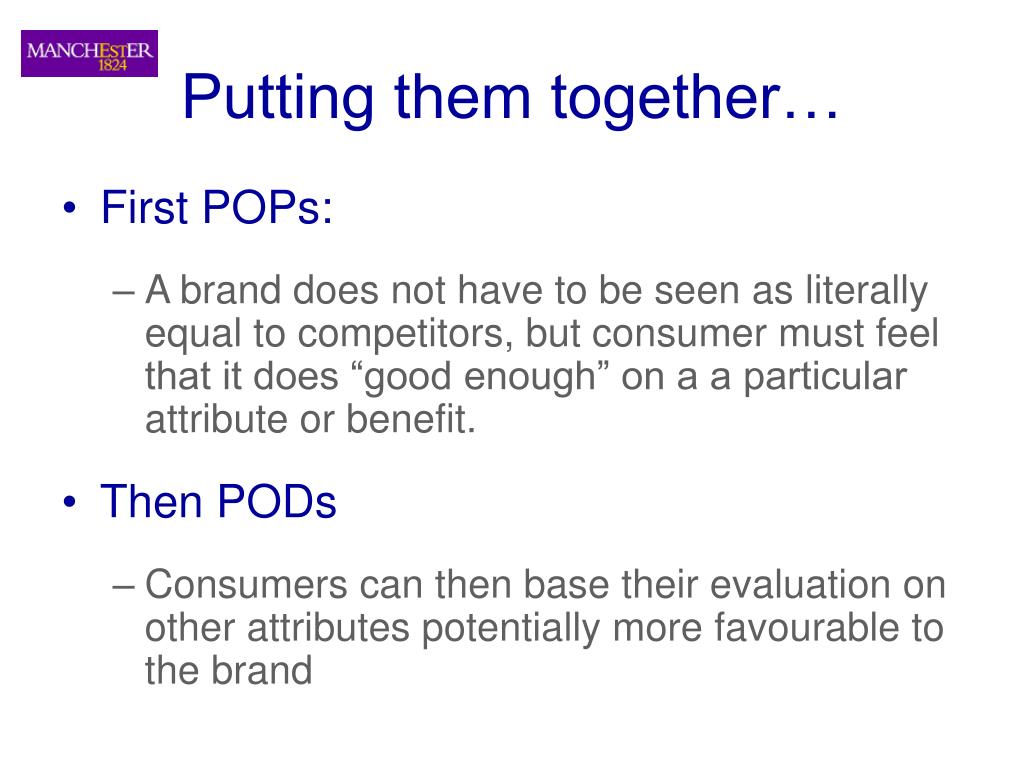 MANCHESTER
1824

Putting them together…

• First POPs:

– A brand does not have to be seen as literally equal to competitors, but consumer must feel that it does “good enough” on a a particular attribute or benefit.

• Then PODs

– Consumers can then base their evaluation on other attributes potentially more favourable to the brand